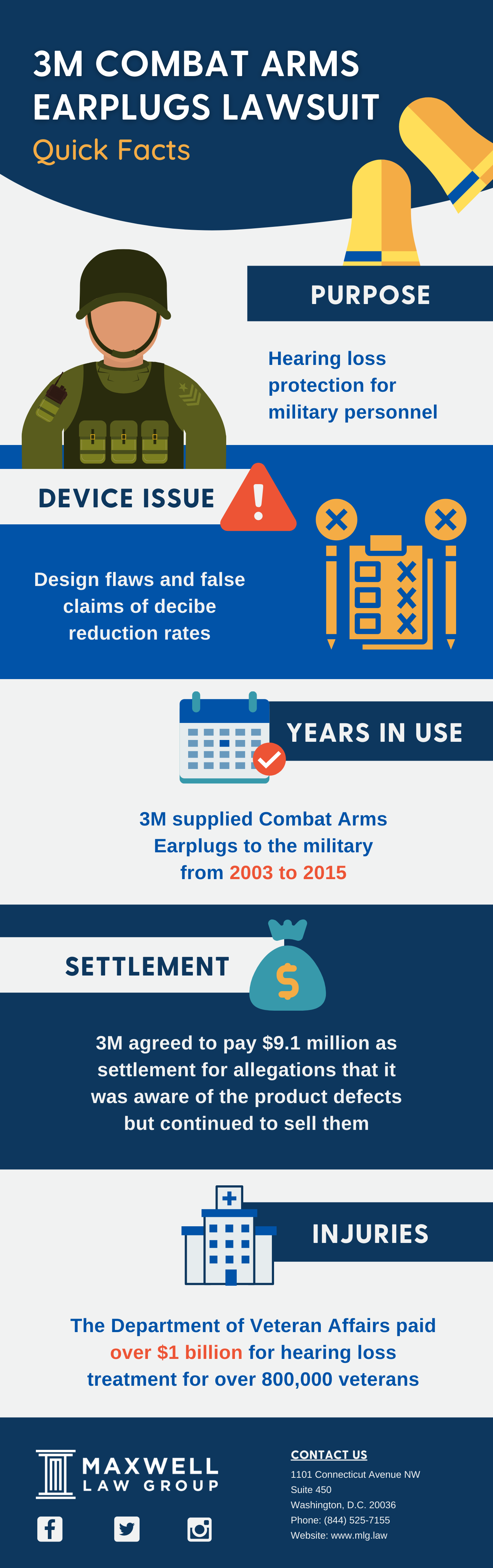 3M COMBAT ARMS EARPLUGS LAWSUIT

Quick Facts

PURPOSE

Hearing loss protection for military personnel

DEVICE ISSUE

Design flaws and false claims of decibe reduction rates

YEARS IN USE

3M supplied Combat Arms Earplugs to the military from 2003 to 2015

SETTLEMENT

3M agreed to pay $9.1 million as settlement for allegations that it was aware of the product defects but continued to sell them

INJURIES

The Department of Veteran Affairs paid over $1 billion for hearing loss treatment for over 800,000 veterans

MAXWELL LAW GROUP

CONTACT US
1101 Connecticut Avenue NW
Suite 450
Washington, D.C. 20036
Phone: (844) 525-7155
Website: www.mlg.law